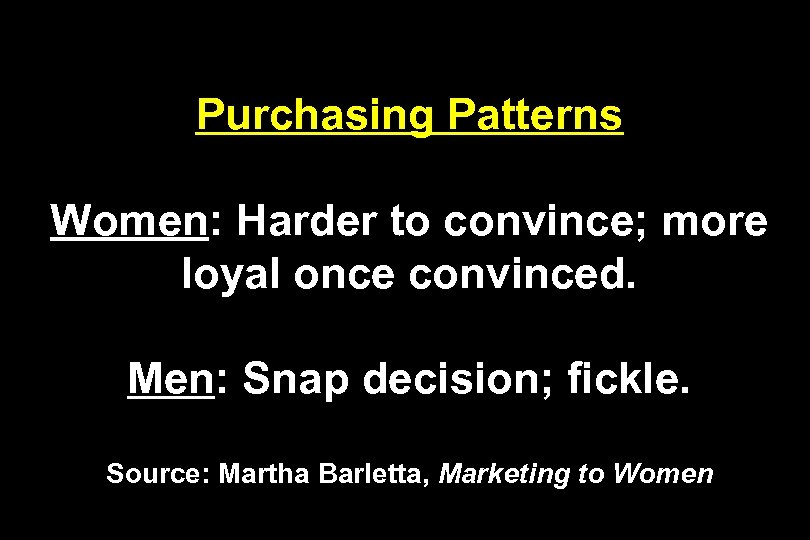 Purchasing Patterns

Women: Harder to convince; more loyal once convinced.

Men: Snap decision; fickle.

Source: Martha Barletta, Marketing to Women